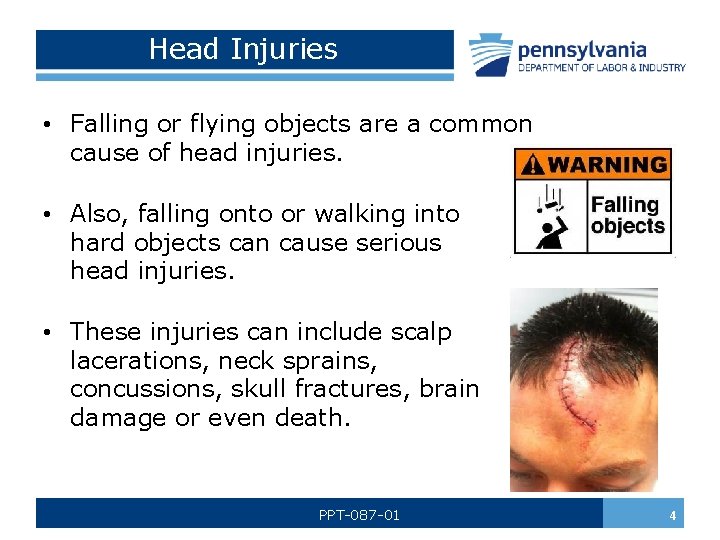 Head Injuries

pennsylvania
DEPARTMENT OF LABOR & INDUSTRY

• Falling or flying objects are a common cause of head injuries.

• Also, falling onto or walking into hard objects can cause serious head injuries.

• These injuries can include scalp lacerations, neck sprains, concussions, skull fractures, brain damage or even death.

WARNING
Falling objects

PPT-087-01

4